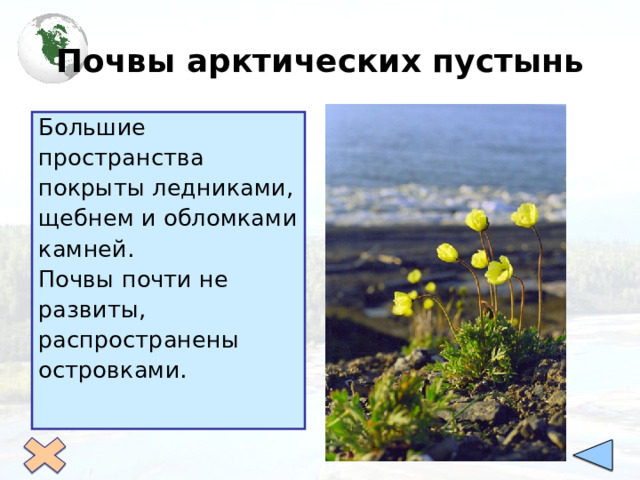 Почвы арктических пустынь

Большие пространства покрыты ледниками, щебнем и обломками камней.
Почвы почти не развиты, распространены островками.